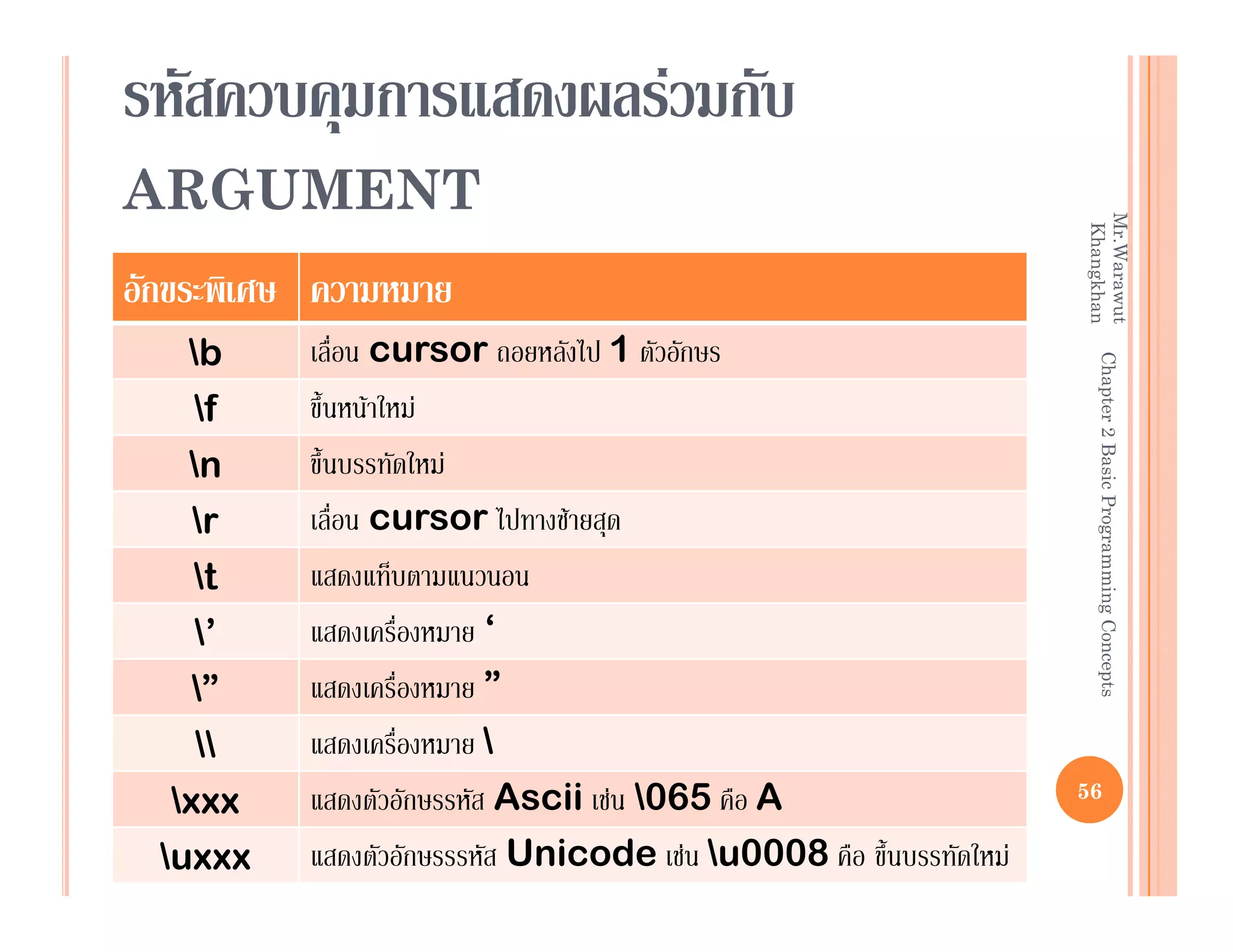 รหัสควบคุมการแสดงผลร่วมกับ ARGUMENT

| อักขระพิเศษ | ความหมาย |
|---|---|
| \b | เลื่อน cursor ถอยหลังไป 1 ตัวอักษร |
| \f | ขึ้นหน้าใหม่ |
| \n | ขึ้นบรรทัดใหม่ |
| \r | เลื่อน cursor ไปทางซ้ายสุด |
| \t | แสดงแท็บตามแนวนอน |
| \’ | แสดงเครื่องหมาย ‘ |
| \” | แสดงเครื่องหมาย ” |
| \\ | แสดงเครื่องหมาย \ |
| \xxx | แสดงตัวอักษรรหัส Ascii เช่น \065 คือ A |
| \uxxx | แสดงตัวอักษรรรหัส Unicode เช่น \u0008 คือ ขึ้นบรรทัดใหม่ |

Mr.Warawut Khangkhan Chapter 2 Basic Programming Concepts

56